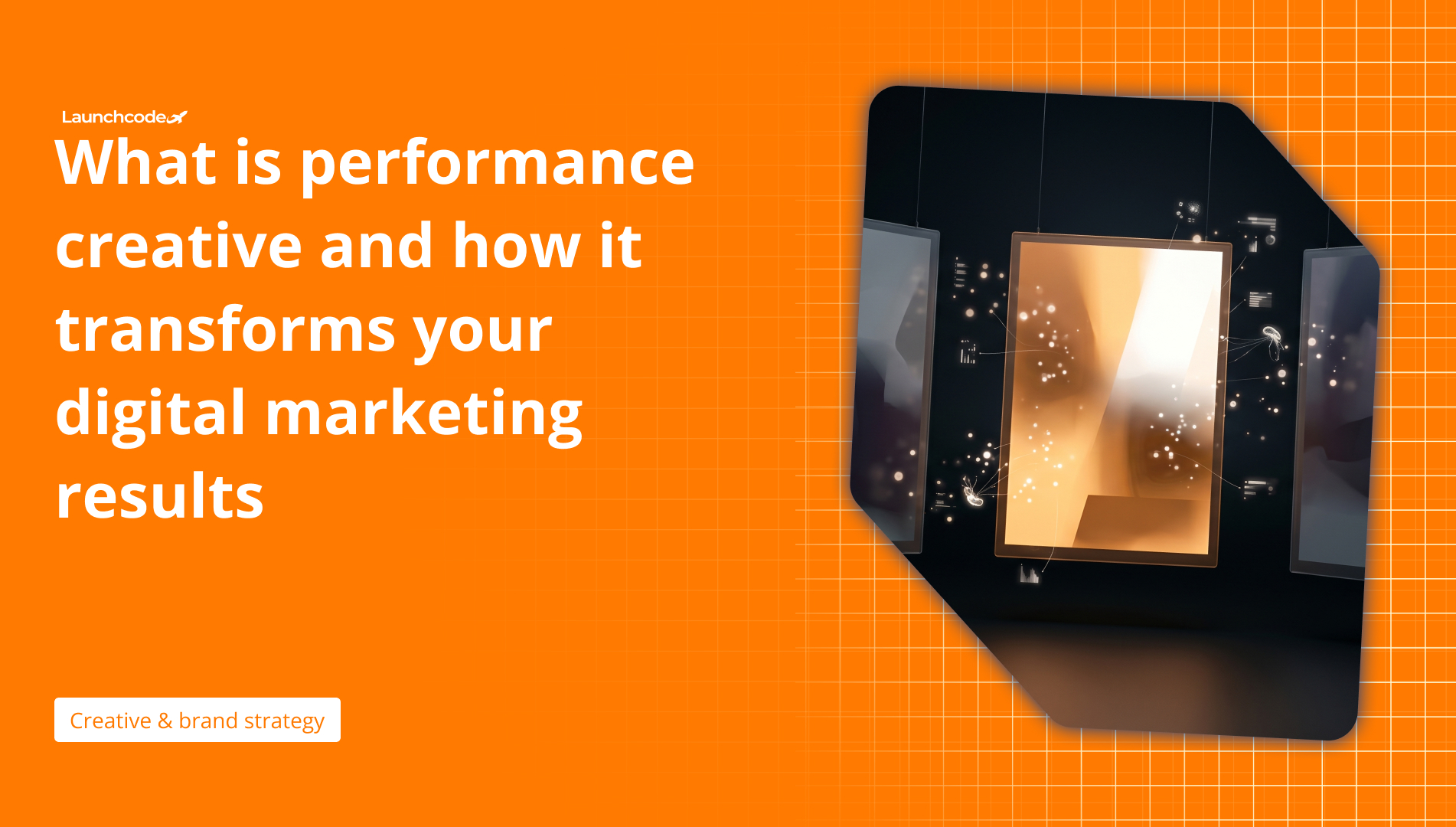 Launchcode

What is performance creative and how it transforms your digital marketing results

Creative & brand strategy